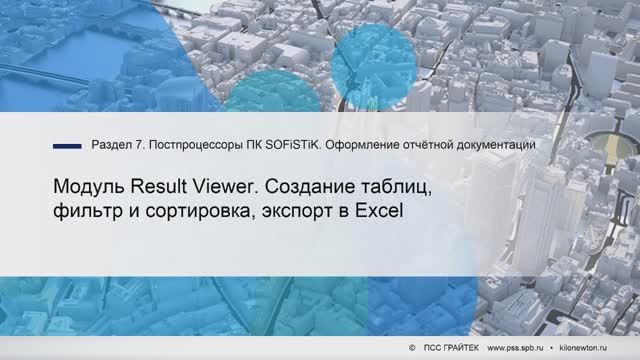 Раздел 7. Постпроцессоры ПК SOFiSTiK. Оформление отчётной документации

Модуль Result Viewer. Создание таблиц, фильтр и сортировка, экспорт в Excel

© ПСС ГРАЙТЕК www.pss.spb.ru • kilonewton.ru